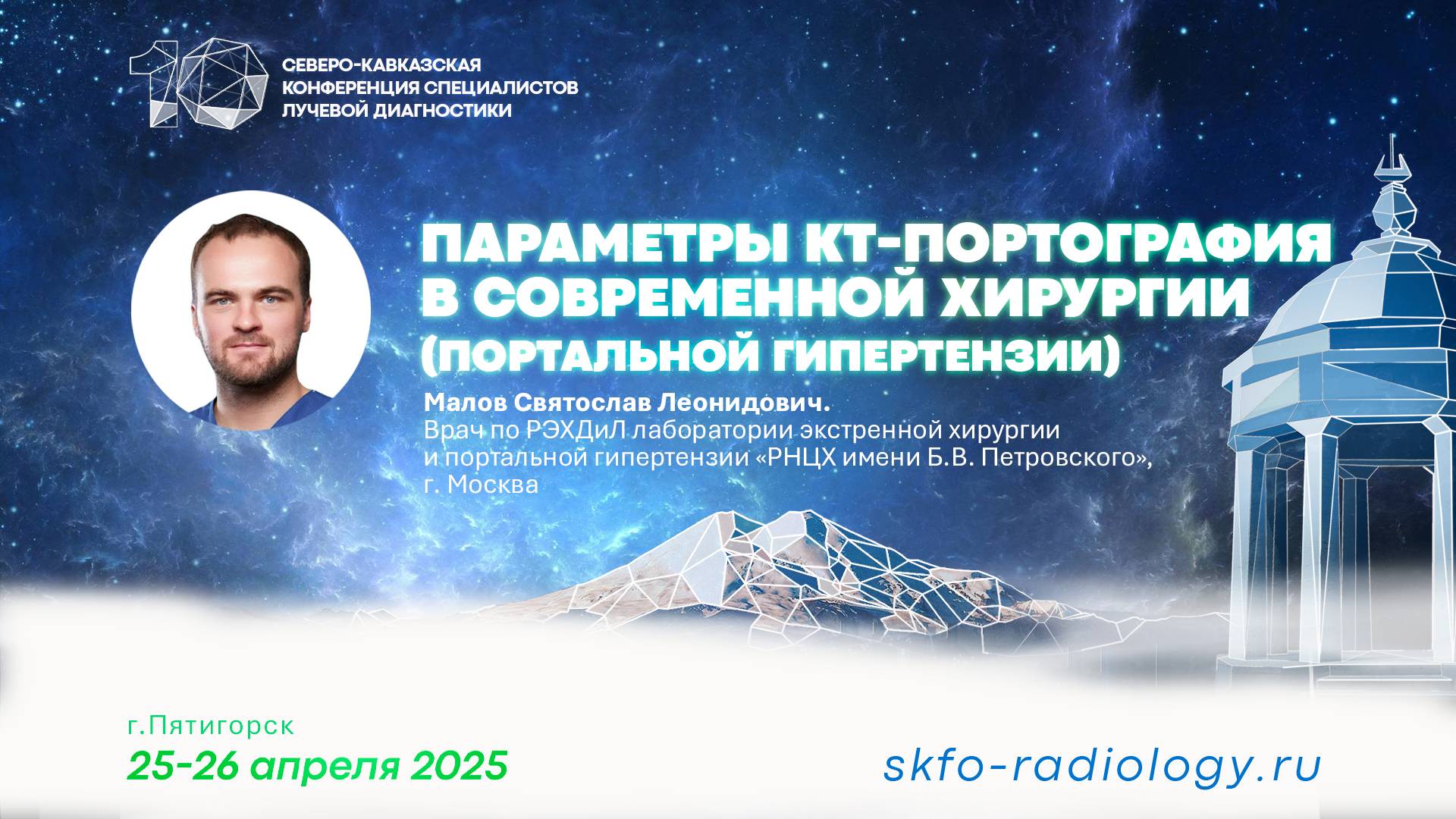 10

СЕВЕРО-КАВКАЗСКАЯ КОНФЕРЕНЦИЯ СПЕЦИАЛИСТОВ ЛУЧЕВОЙ ДИАГНОСТИКИ

ПАРАМЕТРЫ КТ-ПОРТОГРАФИЯ В СОВРЕМЕННОЙ ХИРУРГИИ (ПОРТАЛЬНОЙ ГИПЕРТЕНЗИИ)

Малов Святослав Леонидович.
Врач по РЭХДиЛ лаборатории экстренной хирургии и портальной гипертензии «РНЦХ имени Б.В. Петровского», г. Москва

г.Пятигорск
25-26 апреля 2025

skfo-radiology.ru